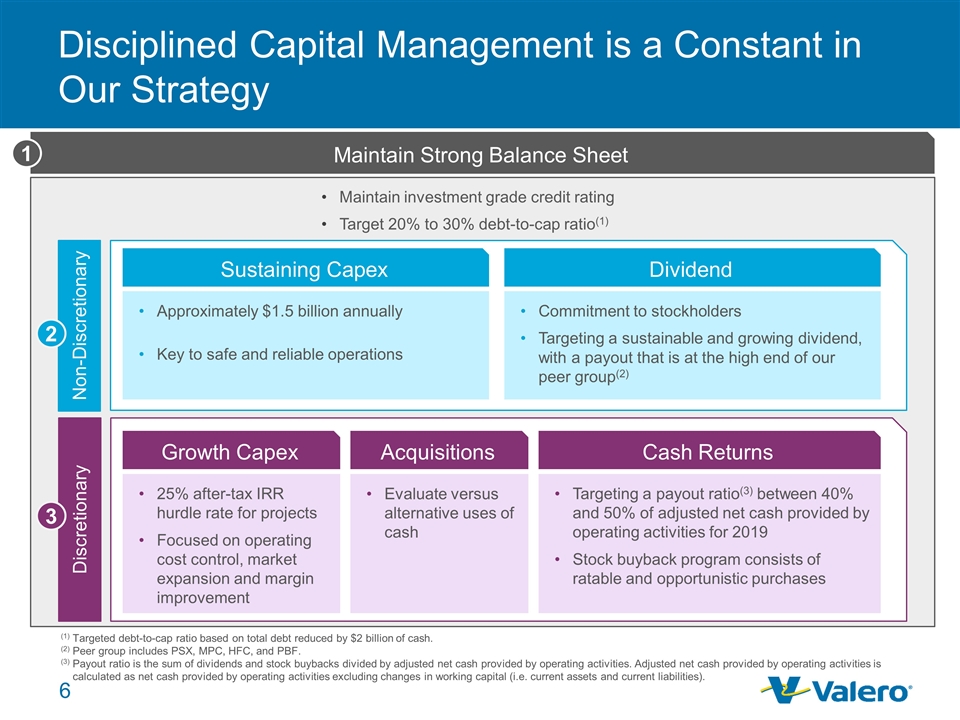 Disciplined Capital Management is a Constant in Our Strategy

1 Maintain Strong Balance Sheet

• Maintain investment grade credit rating
• Target 20% to 30% debt-to-cap ratio$^{(1)}$

2 Non-Discretionary

Sustaining Capex
• Approximately \$1.5 billion annually
• Key to safe and reliable operations

Dividend
• Commitment to stockholders
• Targeting a sustainable and growing dividend, with a payout that is at the high end of our peer group$^{(2)}$

3 Discretionary

Growth Capex
• 25% after-tax IRR hurdle rate for projects
• Focused on operating cost control, market expansion and margin improvement

Acquisitions
• Evaluate versus alternative uses of cash

Cash Returns
• Targeting a payout ratio$^{(3)}$ between 40% and 50% of adjusted net cash provided by operating activities for 2019
• Stock buyback program consists of ratable and opportunistic purchases

$^{(1)}$ Targeted debt-to-cap ratio based on total debt reduced by \$2 billion of cash.
$^{(2)}$ Peer group includes PSX, MPC, HFC, and PBF.
$^{(3)}$ Payout ratio is the sum of dividends and stock buybacks divided by adjusted net cash provided by operating activities. Adjusted net cash provided by operating activities is calculated as net cash provided by operating activities excluding changes in working capital (i.e. current assets and current liabilities).

6

Valero